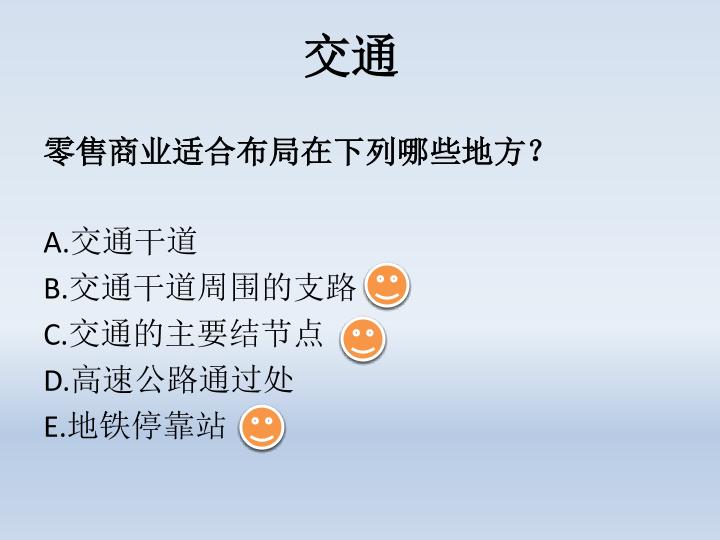 交通

零售商业适合布局在下列哪些地方？

A.交通干道
B.交通干道周围的支路
C.交通的主要结节点
D.高速公路通过处
E.地铁停靠站